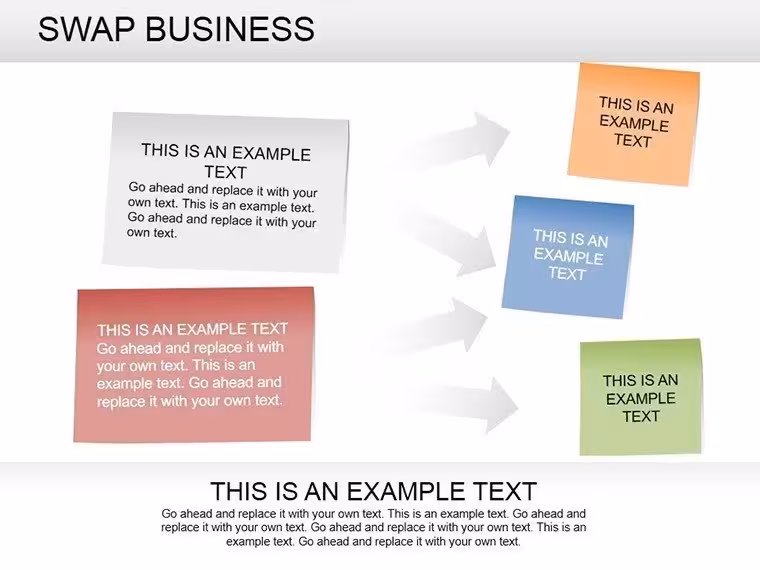 SWAP BUSINESS

THIS IS AN EXAMPLE TEXT
Go ahead and replace it with your own text. This is an example text. Go ahead and replace it with your own text.

THIS IS AN EXAMPLE TEXT
Go ahead and replace it with your own text. This is an example text. Go ahead and replace it with your own text.

THIS IS AN EXAMPLE TEXT

THIS IS AN EXAMPLE TEXT

THIS IS AN EXAMPLE TEXT

THIS IS AN EXAMPLE TEXT
Go ahead and replace it with your own text. This is an example text. Go ahead and replace it with your own text. Go ahead and replace it with your own text. This is an example text. Go ahead and replace it with your own text.